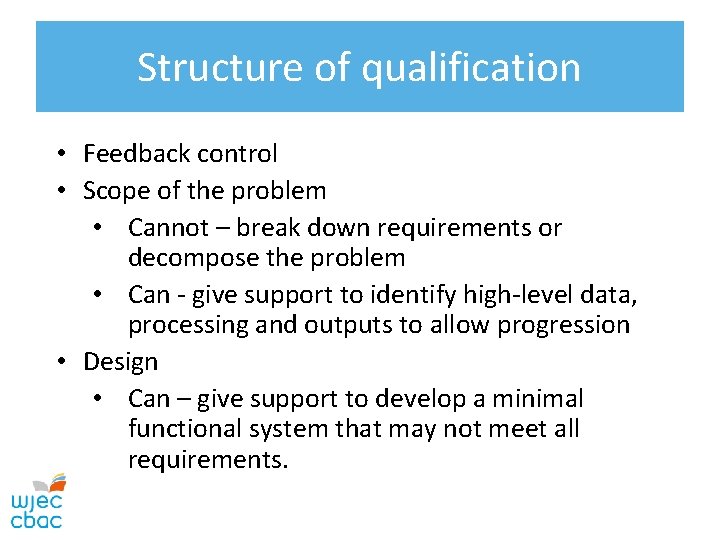 Structure of qualification

• Feedback control
• Scope of the problem
  • Cannot – break down requirements or decompose the problem
  • Can - give support to identify high-level data, processing and outputs to allow progression
• Design
  • Can – give support to develop a minimal functional system that may not meet all requirements.

wjec
cbac